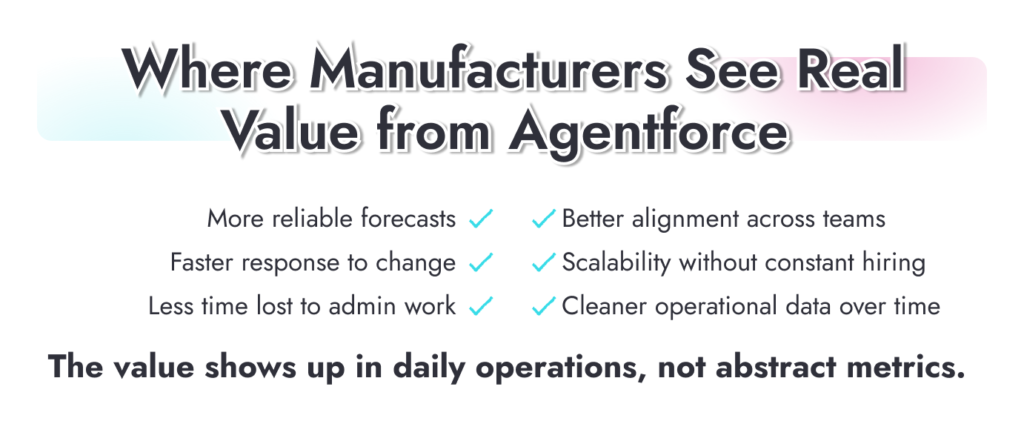 Where Manufacturers See Real Value from Agentforce

More reliable forecasts ✓
Faster response to change ✓
Less time lost to admin work ✓

✓ Better alignment across teams
✓ Scalability without constant hiring
✓ Cleaner operational data over time

The value shows up in daily operations, not abstract metrics.